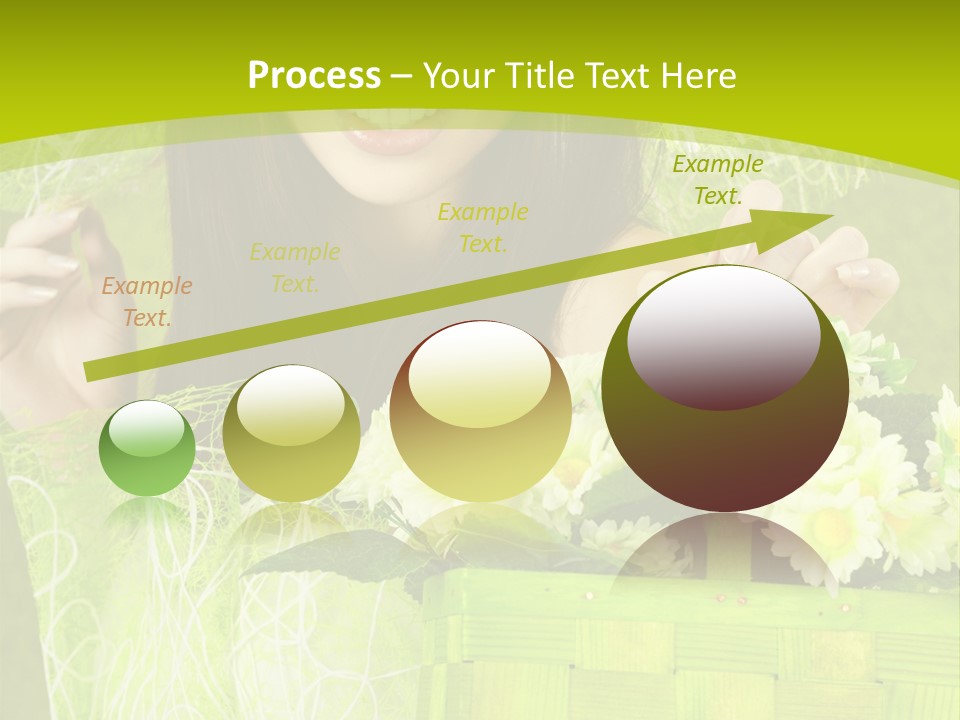 Process – Your Title Text Here

Example Text.

Example Text.

Example Text.

Example Text.